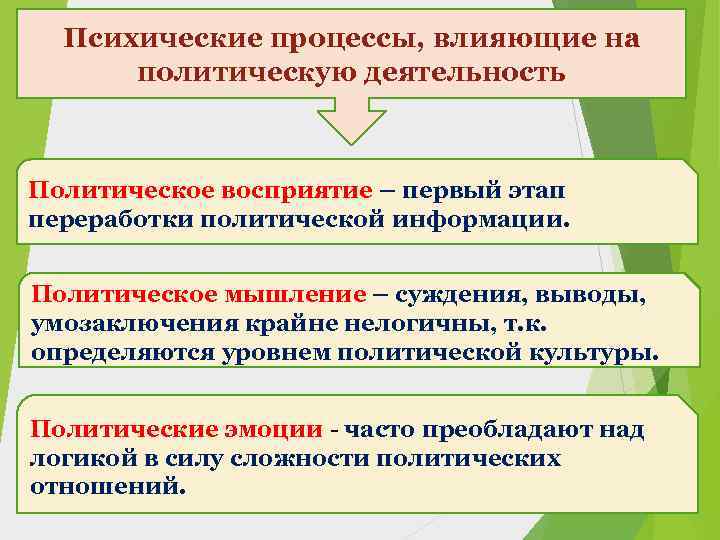 Психические процессы, влияющие на политическую деятельность

Политическое восприятие – первый этап переработки политической информации.

Политическое мышление – суждения, выводы, умозаключения крайне нелогичны, т.к. определяются уровнем политической культуры.

Политические эмоции - часто преобладают над логикой в силу сложности политических отношений.